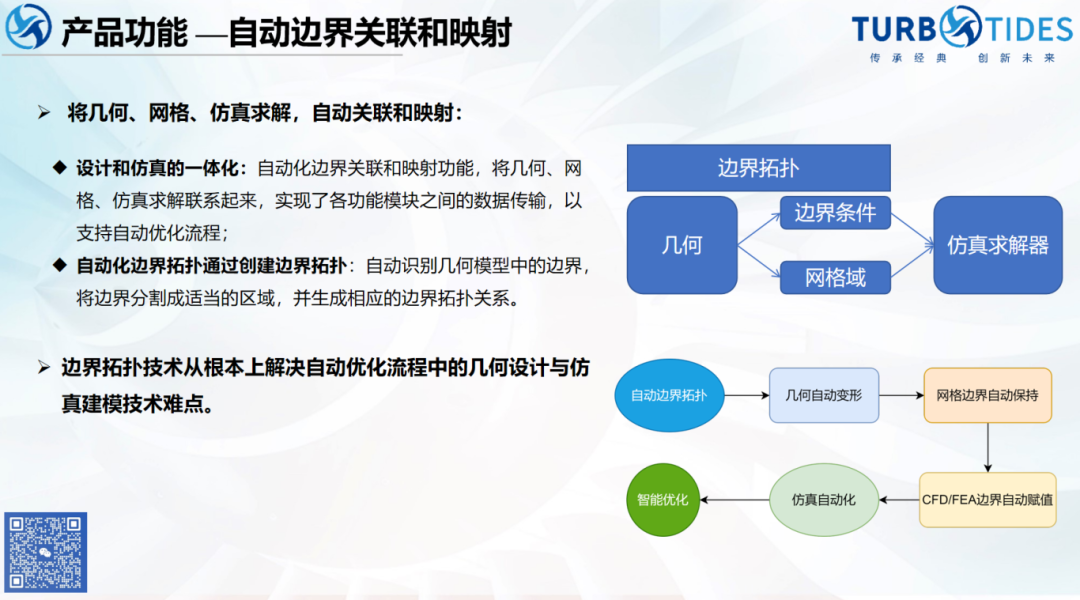 产品功能 —自动边界关联和映射

TURBOTIDES
传承经典 创新未来

➢ 将几何、网格、仿真求解，自动关联和映射：

◆ 设计和仿真的一体化：自动化边界关联和映射功能，将几何、网格、仿真求解联系起来，实现了各功能模块之间的数据传输，以支持自动优化流程；

◆ 自动化边界拓扑通过创建边界拓扑：自动识别几何模型中的边界，将边界分割成适当的区域，并生成相应的边界拓扑关系。

➢ 边界拓扑技术从根本上解决自动优化流程中的几何设计与仿真建模技术难点。

边界拓扑

几何

边界条件

网格域

仿真求解器

自动边界拓扑

几何自动变形

网格边界自动保持

CFD/FEA边界自动赋值

仿真自动化

智能优化